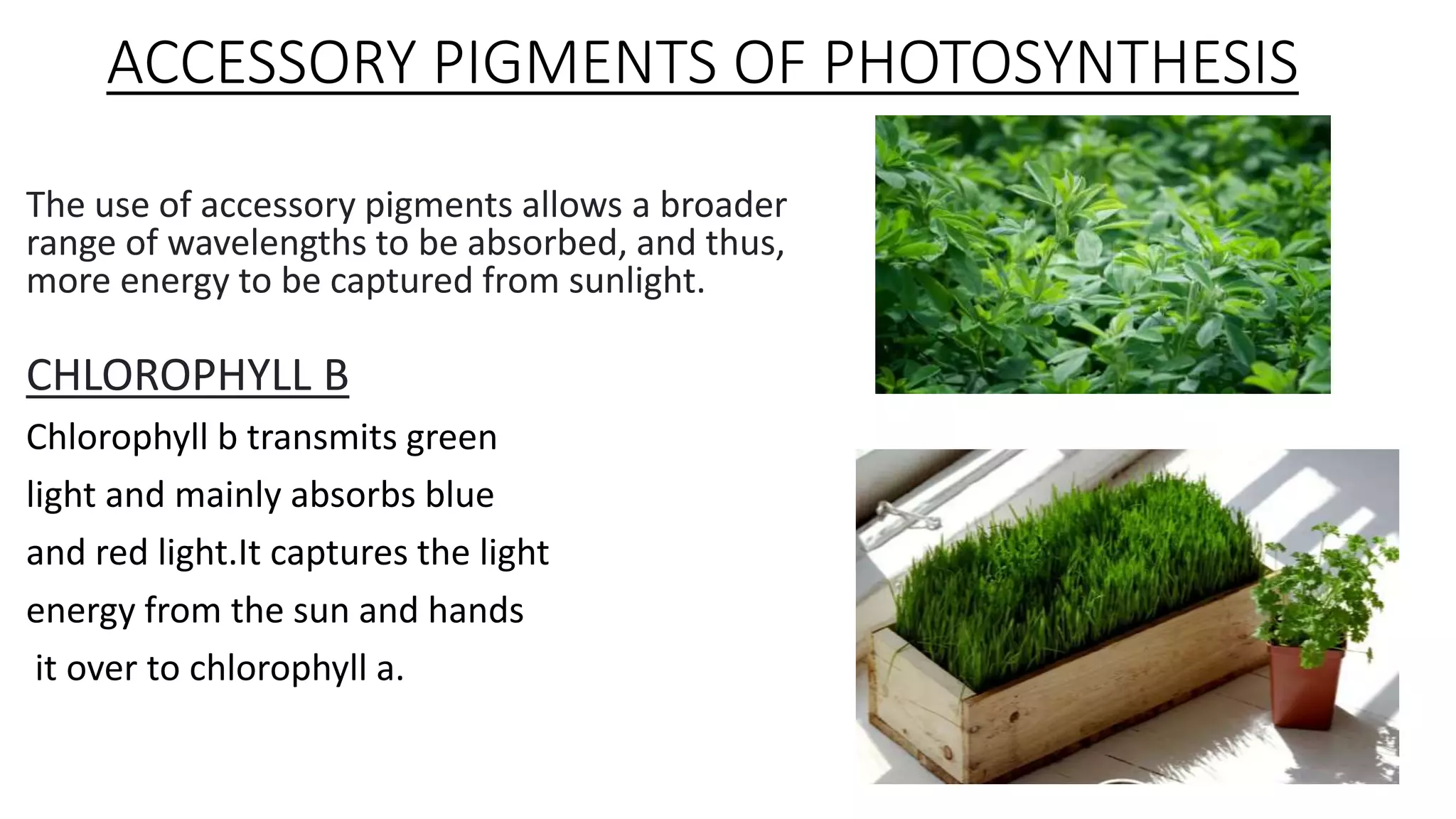 ACCESSORY PIGMENTS OF PHOTOSYNTHESIS

The use of accessory pigments allows a broader range of wavelengths to be absorbed, and thus, more energy to be captured from sunlight.

CHLOROPHYLL B

Chlorophyll b transmits green light and mainly absorbs blue and red light.It captures the light energy from the sun and hands it over to chlorophyll a.